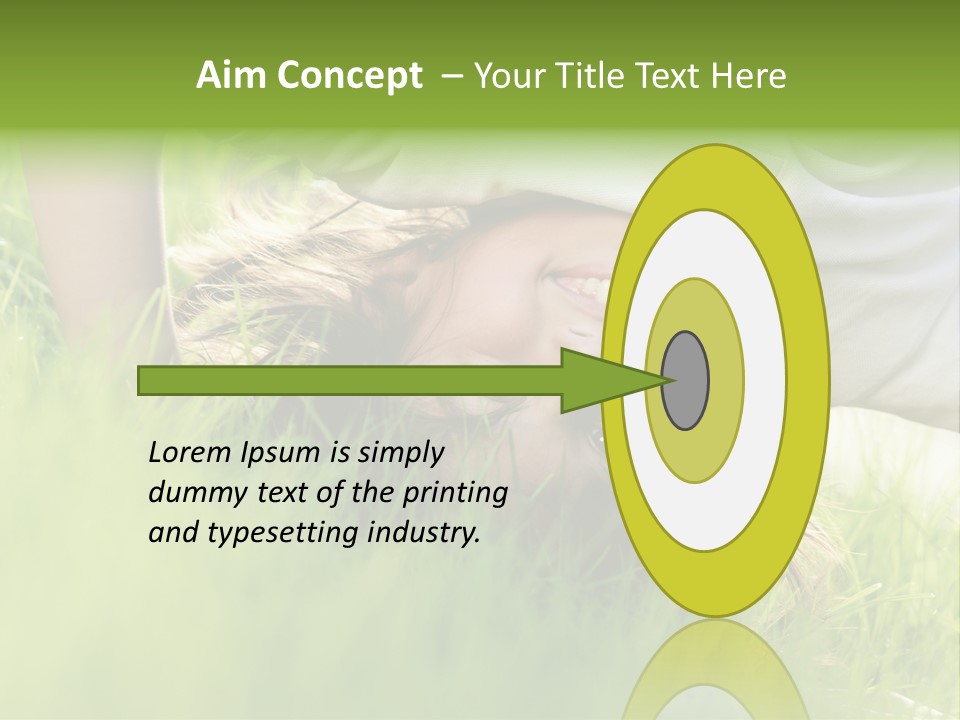 Aim Concept – Your Title Text Here

Lorem Ipsum is simply dummy text of the printing and typesetting industry.